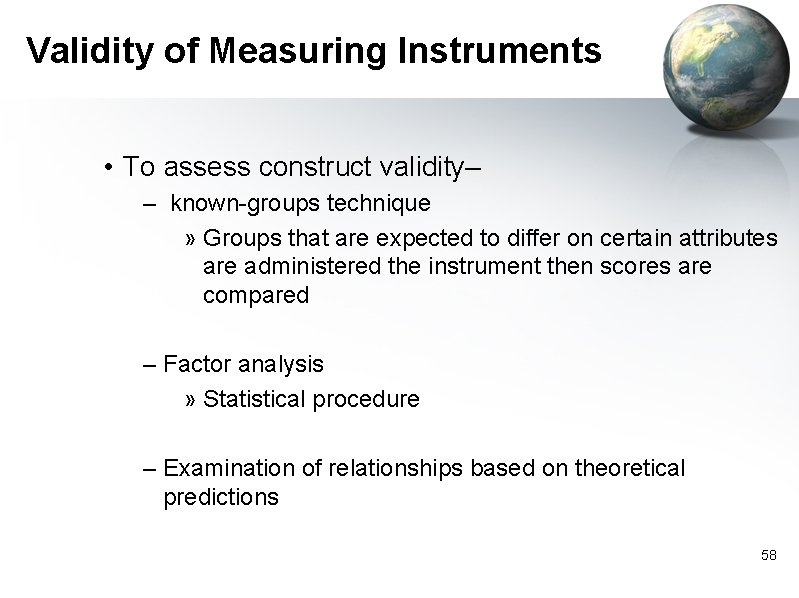 Validity of Measuring Instruments

• To assess construct validity–

– known-groups technique

» Groups that are expected to differ on certain attributes are administered the instrument then scores are compared

– Factor analysis

» Statistical procedure

– Examination of relationships based on theoretical predictions

58